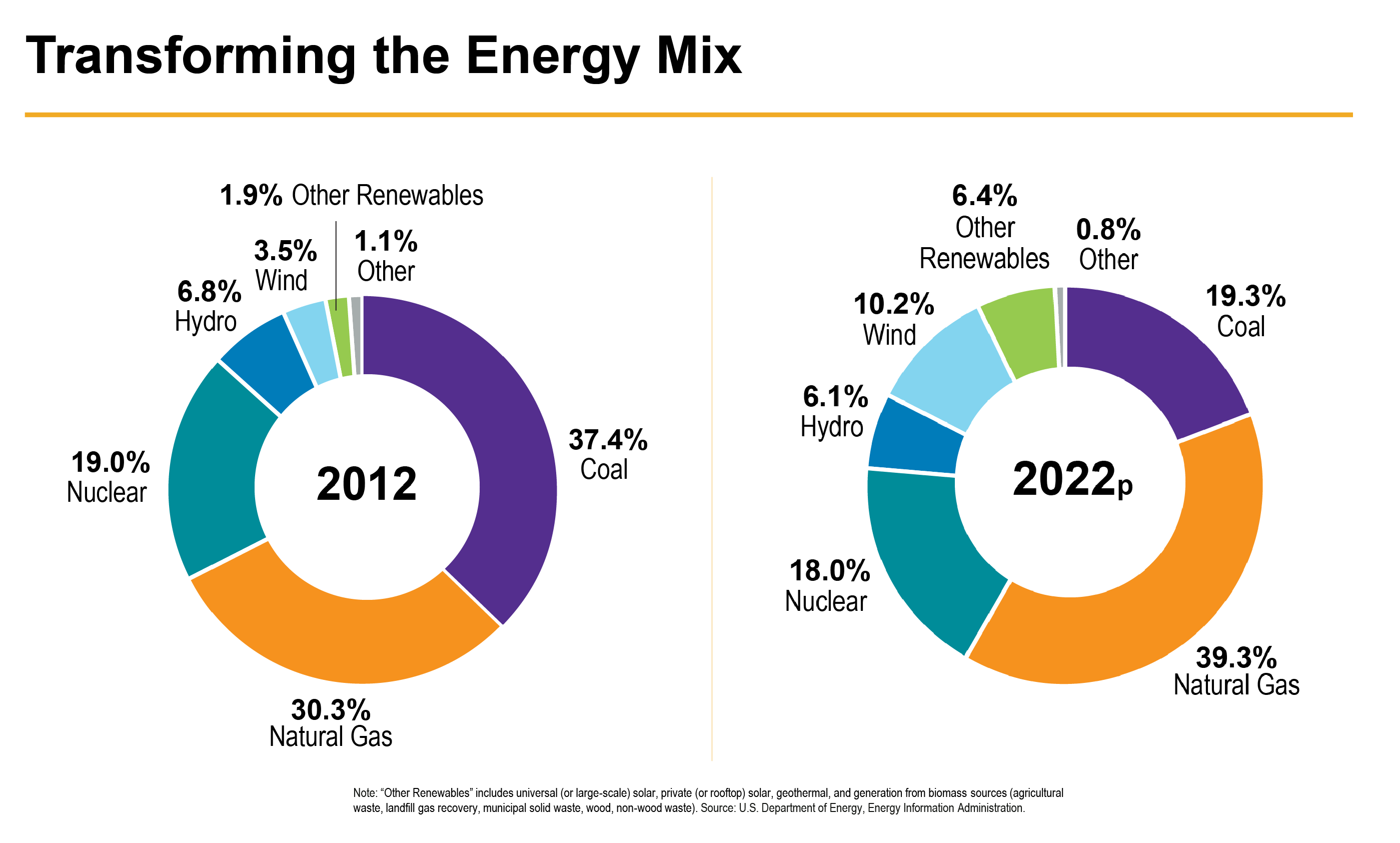 Transforming the Energy Mix

1.9% Other Renewables

3.5% Wind

1.1% Other

6.8% Hydro

19.0% Nuclear

2012

37.4% Coal

30.3% Natural Gas

6.4% Other Renewables

0.8% Other

10.2% Wind

19.3% Coal

6.1% Hydro

2022p

18.0% Nuclear

39.3% Natural Gas

Note: "Other Renewables" includes universal (or large-scale) solar, private (or rooftop) solar, geothermal, and generation from biomass sources (agricultural waste, landfill gas recovery, municipal solid waste, wood, non-wood waste). Source: U.S. Department of Energy, Energy Information Administration.